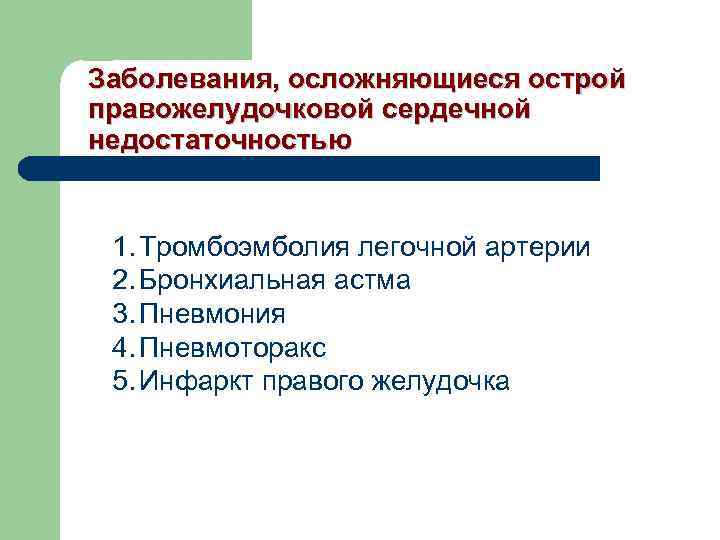 Заболевания, осложняющиеся острой правожелудочковой сердечной недостаточностью

1. Тромбоэмболия легочной артерии
2. Бронхиальная астма
3. Пневмония
4. Пневмоторакс
5. Инфаркт правого желудочка